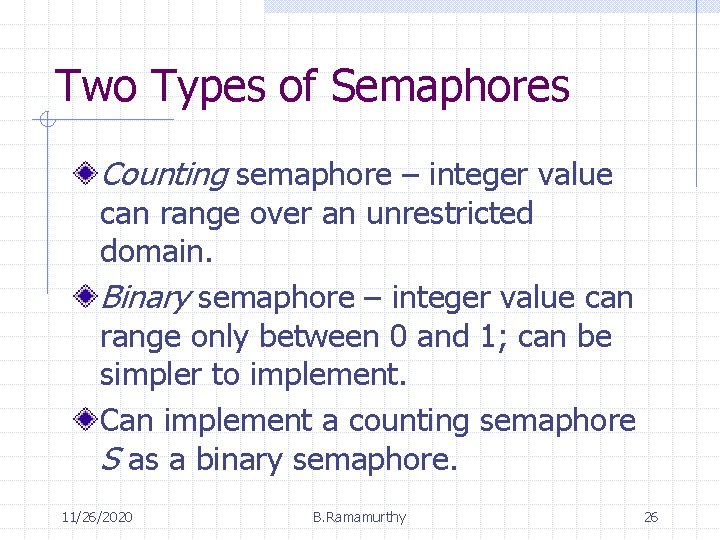 Two Types of Semaphores

Counting semaphore – integer value can range over an unrestricted domain.

Binary semaphore – integer value can range only between 0 and 1; can be simpler to implement.

Can implement a counting semaphore S as a binary semaphore.

11/26/2020 B.Ramamurthy 26